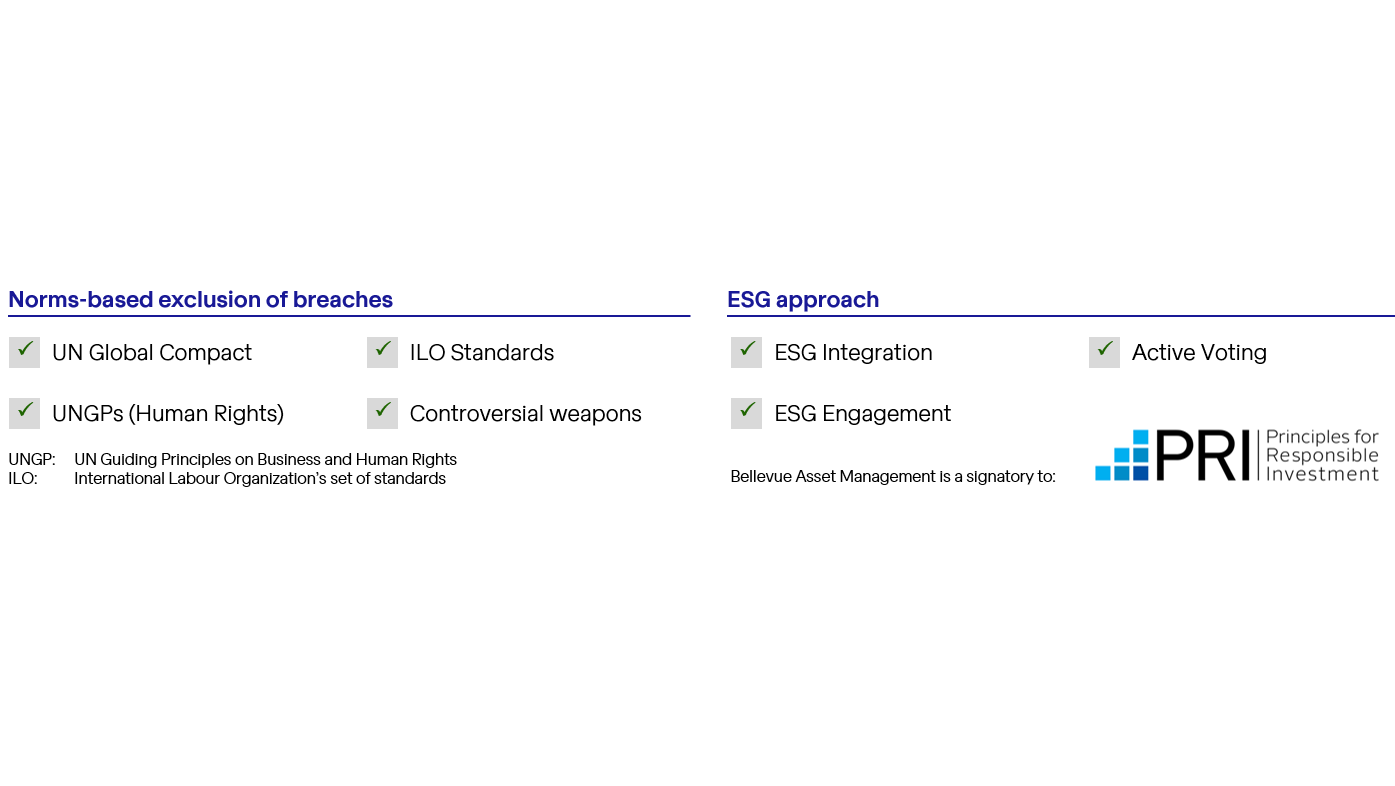 Norms-based exclusion of breaches

✓ UN Global Compact

✓ ILO Standards

✓ UNGPs (Human Rights)

✓ Controversial weapons

UNGP: UN Guiding Principles on Business and Human Rights
ILO: International Labour Organization's set of standards

ESG approach

✓ ESG Integration

✓ Active Voting

✓ ESG Engagement

Bellevue Asset Management is a signatory to:

PRI Principles for Responsible Investment